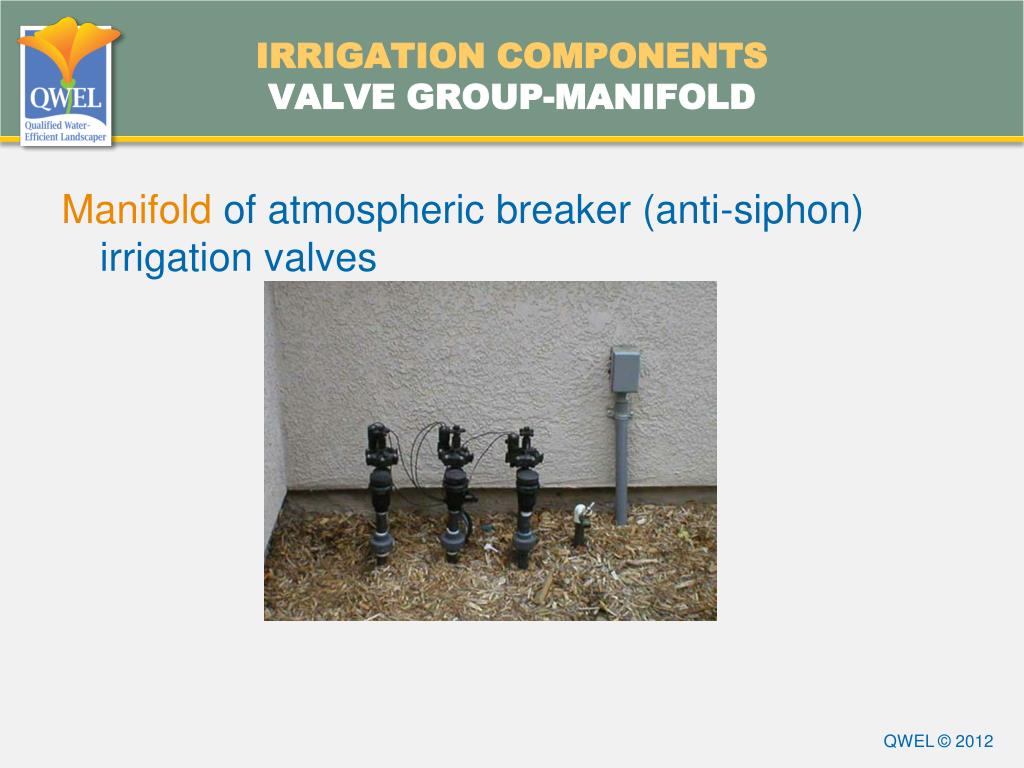 QWEL
Qualified Water-Efficient Landscaper

IRRIGATION COMPONENTS
VALVE GROUP-MANIFOLD

Manifold of atmospheric breaker (anti-siphon) irrigation valves

QWEL © 2012